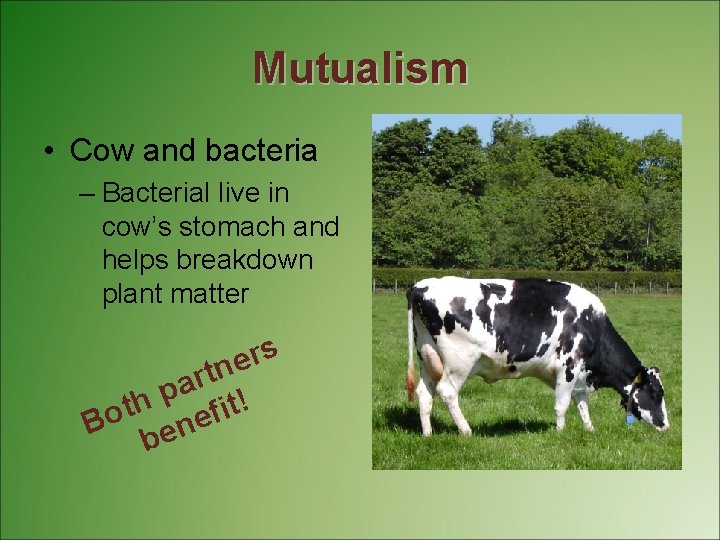 Mutualism

• Cow and bacteria
– Bacterial live in cow's stomach and helps breakdown plant matter

Both partners benefit!